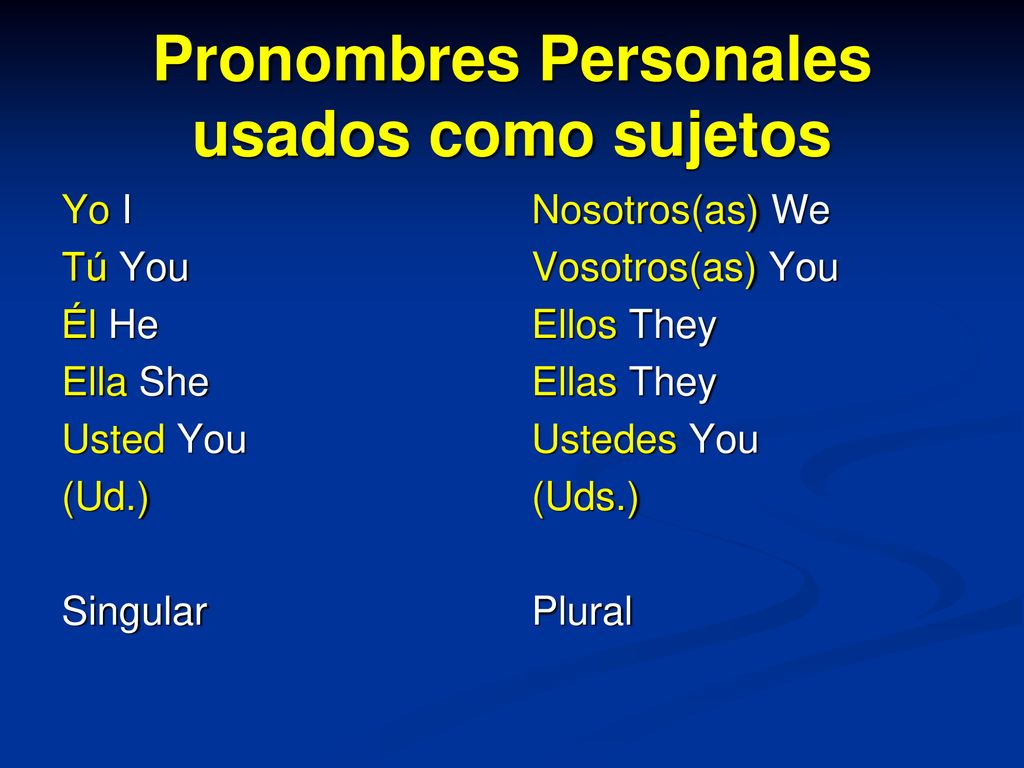 Pronombres Personales usados como sujetos

Yo I
Tú You
Él He
Ella She
Usted You
(Ud.)

Singular

Nosotros(as) We
Vosotros(as) You
Ellos They
Ellas They
Ustedes You
(Uds.)

Plural